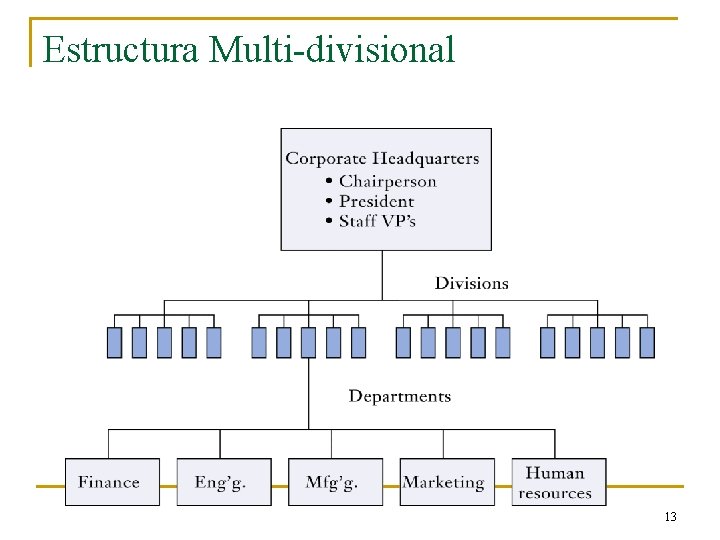 Estructura Multi-divisional

Corporate Headquarters
• Chairperson
• President
• Staff VP's

Divisions

Departments

Finance

Eng'g.

Mfg'g.

Marketing

Human resources

13